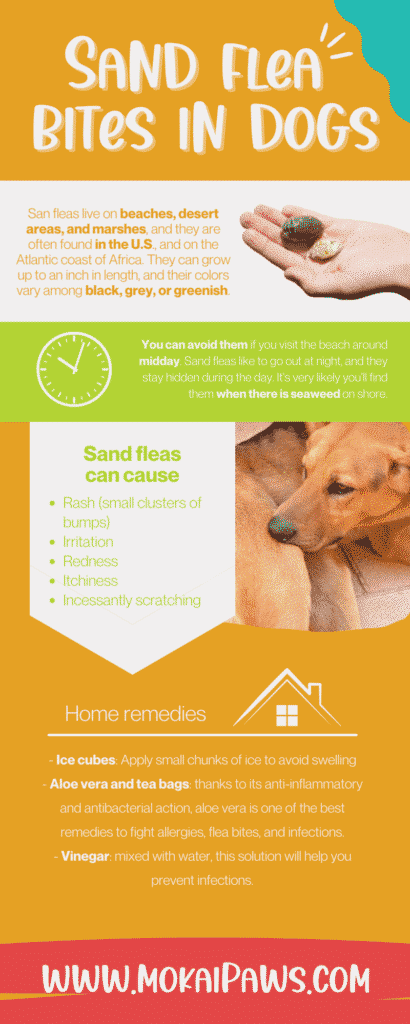 SAND FLEA BITES IN DOGS

San fleas live on beaches, desert areas, and marshes, and they are often found in the U.S., and on the Atlantic coast of Africa. They can grow up to an inch in length, and their colors vary among black, grey, or greenish.

You can avoid them if you visit the beach around midday. Sand fleas like to go out at night, and they stay hidden during the day. It's very likely you'll find them when there is seaweed on shore.

Sand fleas can cause

- Rash (small clusters of bumps)
- Irritation
- Redness
- Itchiness
- Incessantly scratching

Home remedies

- Ice cubes: Apply small chunks of ice to avoid swelling
- Aloe vera and tea bags: thanks to its anti-inflammatory and antibacterial action, aloe vera is one of the best remedies to fight allergies, flea bites, and infections.
- Vinegar: mixed with water, this solution will help you prevent infections.

WWW.MOKAIPAWS.COM